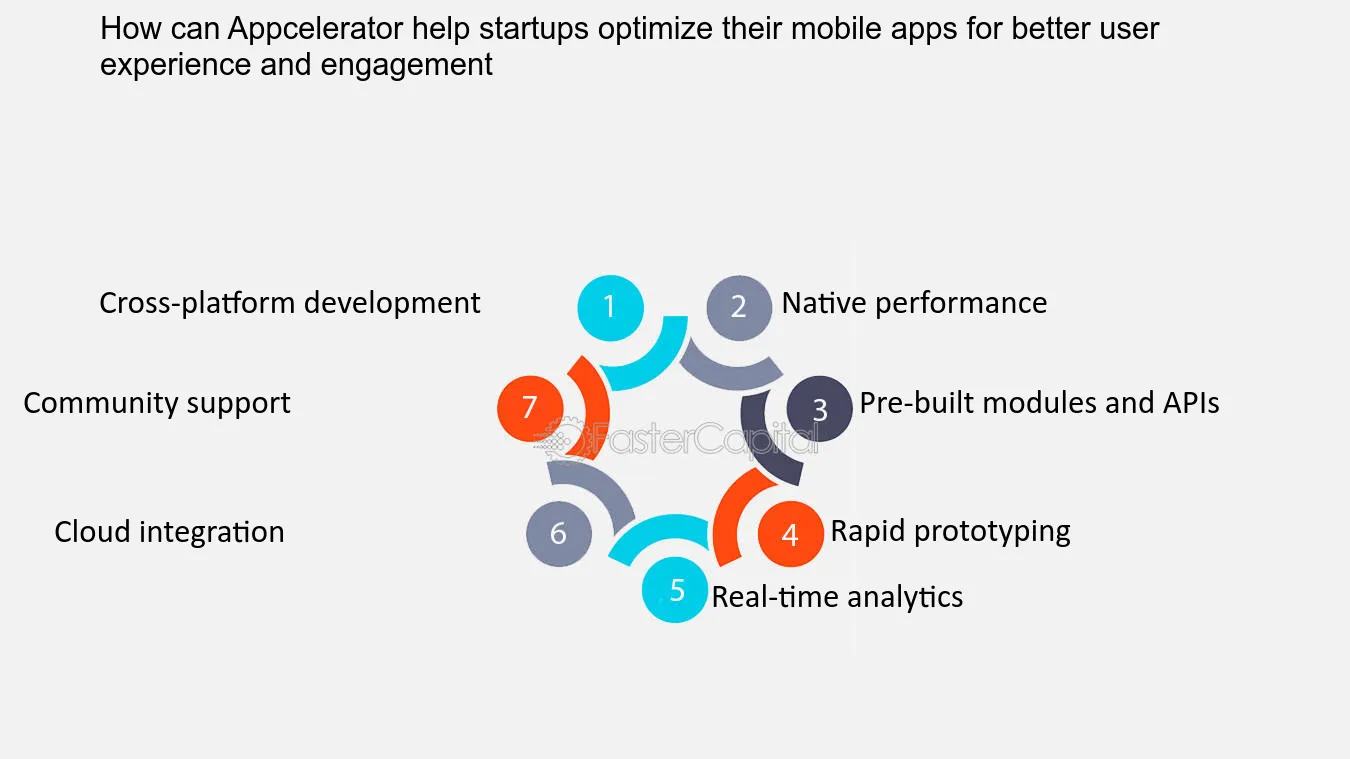 How can Appcelerator help startups optimize their mobile apps for better user experience and engagement

1 Cross-platform development

2 Native performance

3 Pre-built modules and APIs

4 Rapid prototyping

5 Real-time analytics

6 Cloud integration

7 Community support

FasterCapital